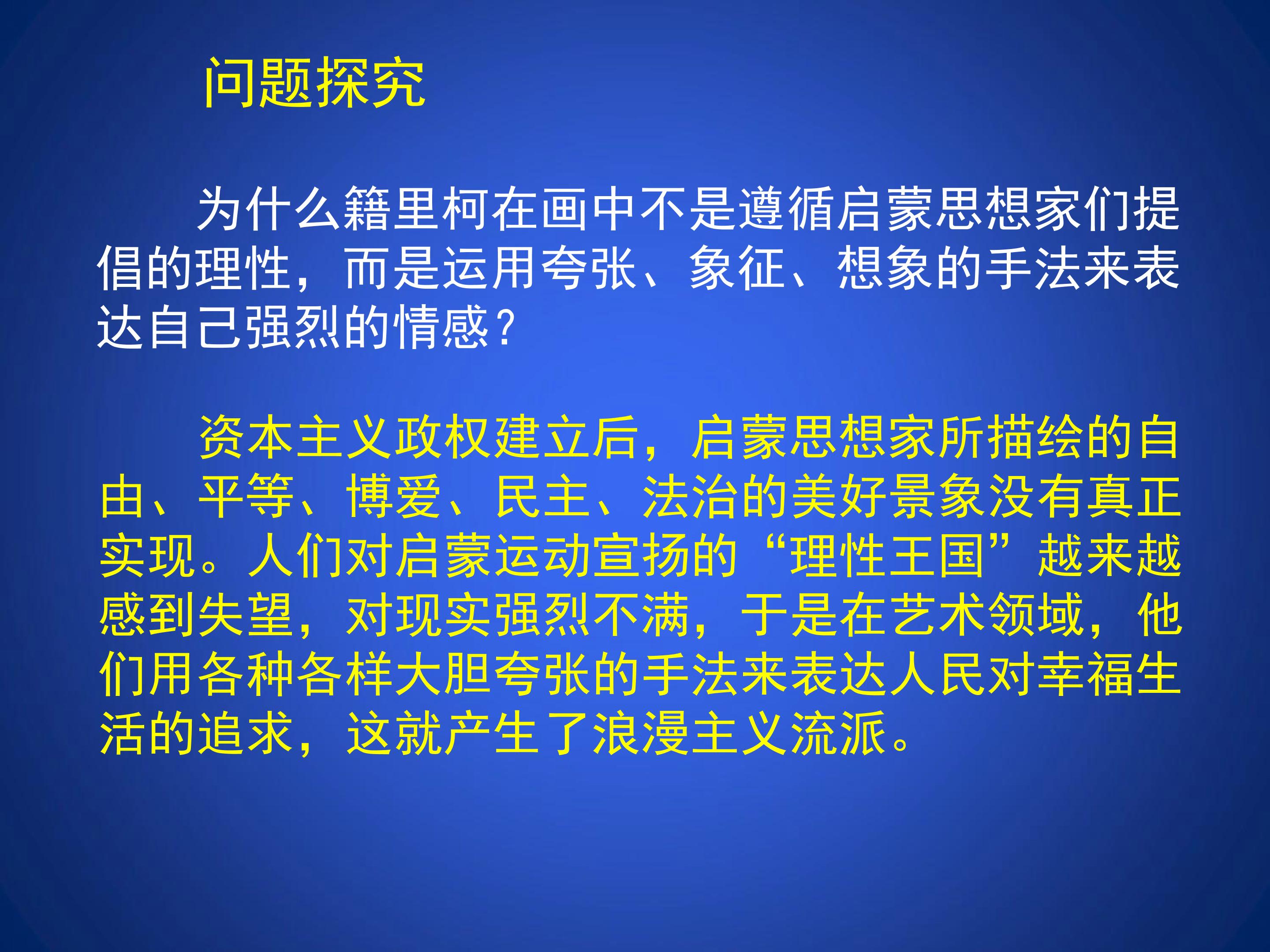 问题探究

为什么籍里柯在画中不是遵循启蒙思想家们提倡的理性，而是运用夸张、象征、想象的手法来表达自己强烈的情感？

资本主义政权建立后，启蒙思想家所描绘的自由、平等、博爱、民主、法治的美好景象没有真正实现。人们对启蒙运动宣扬的“理性王国”越来越感到失望，对现实强烈不满，于是在艺术领域，他们用各种各样大胆夸张的手法来表达人民对幸福生活的追求，这就产生了浪漫主义流派。